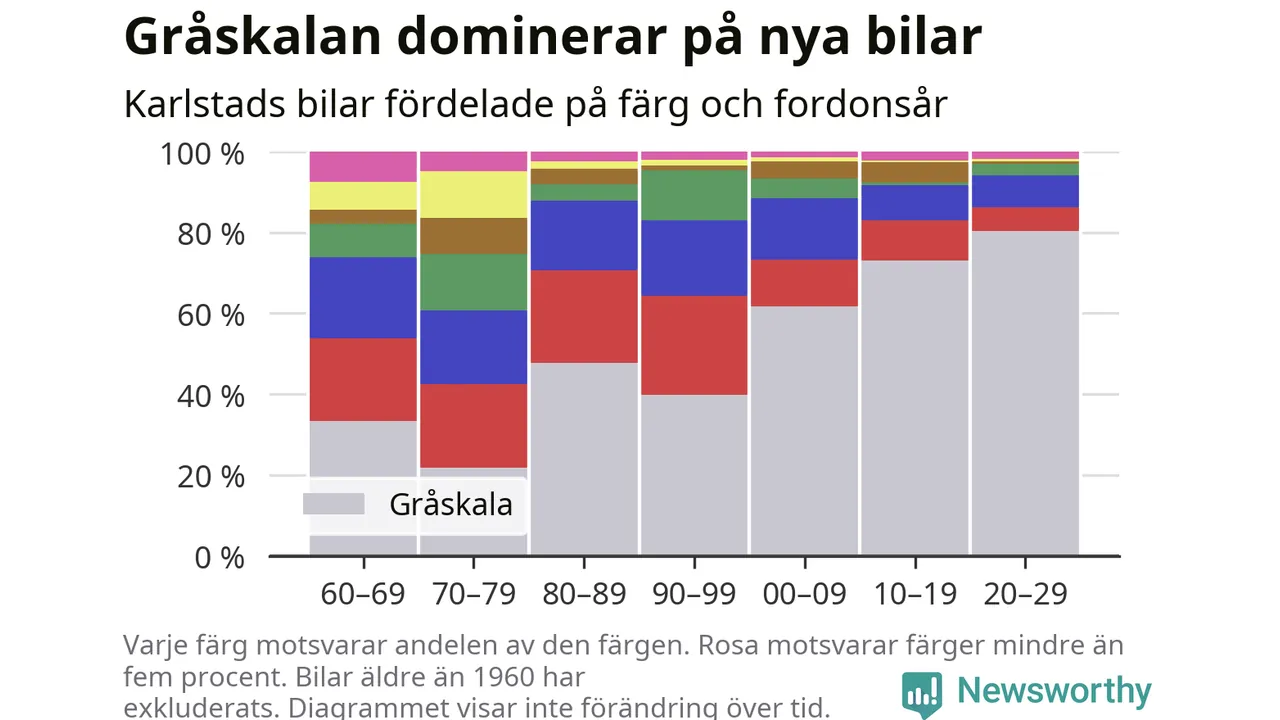 Gråskalan dominerar på nya bilar

Karlstads bilar fördelade på färg och fordonsår

100 %
80 %
60 %
40 %
20 %
0 %

Gråskala

60–69
70–79
80–89
90–99
00–09
10–19
20–29

Varje färg motsvarar andelen av den färgen. Rosa motsvarar färger mindre än fem procent. Bilar äldre än 1960 har exkluderats. Diagrammet visar inte förändring över tid.

Newsworthy